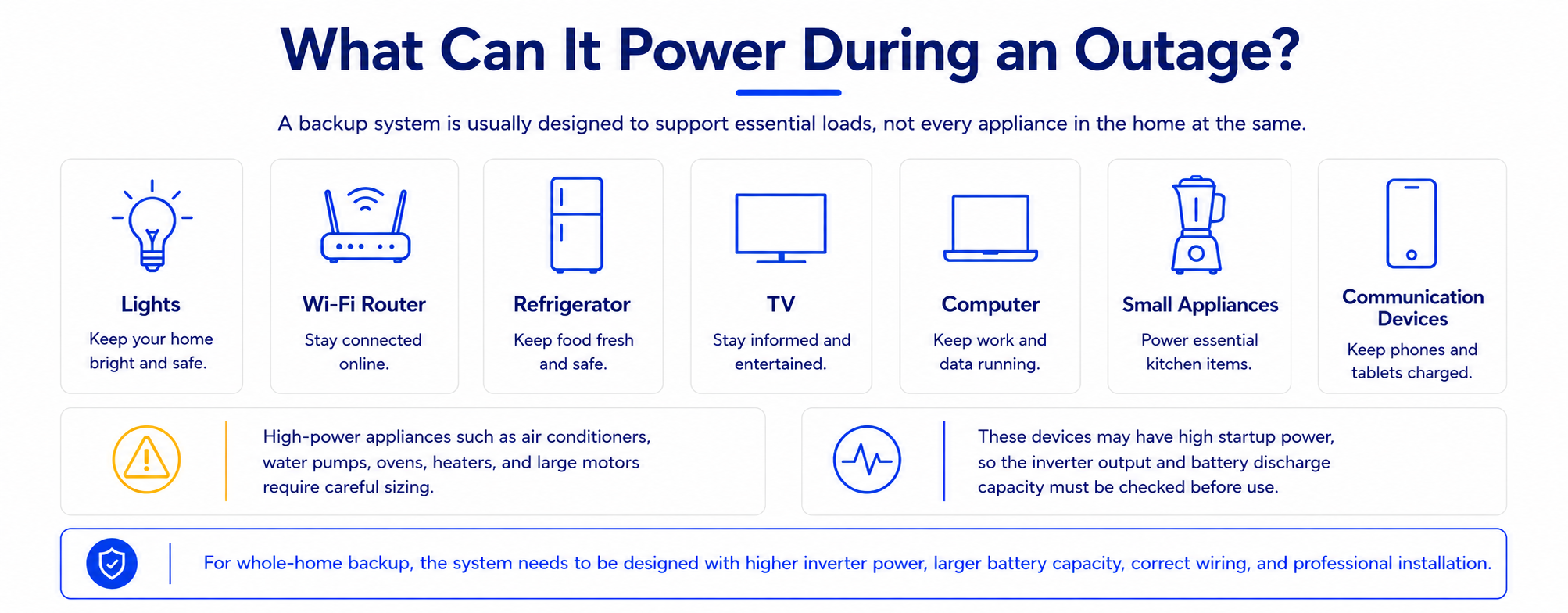 What Can It Power During an Outage?

A backup system is usually designed to support essential loads, not every appliance in the home at the same.

Lights
Keep your home bright and safe.

Wi-Fi Router
Stay connected online.

Refrigerator
Keep food fresh and safe.

TV
Stay informed and entertained.

Computer
Keep work and data running.

Small Appliances
Power essential kitchen items.

Communication Devices
Keep phones and tablets charged.

High-power appliances such as air conditioners, water pumps, ovens, heaters, and large motors require careful sizing.

These devices may have high startup power, so the inverter output and battery discharge capacity must be checked before use.

For whole-home backup, the system needs to be designed with higher inverter power, larger battery capacity, correct wiring, and professional installation.